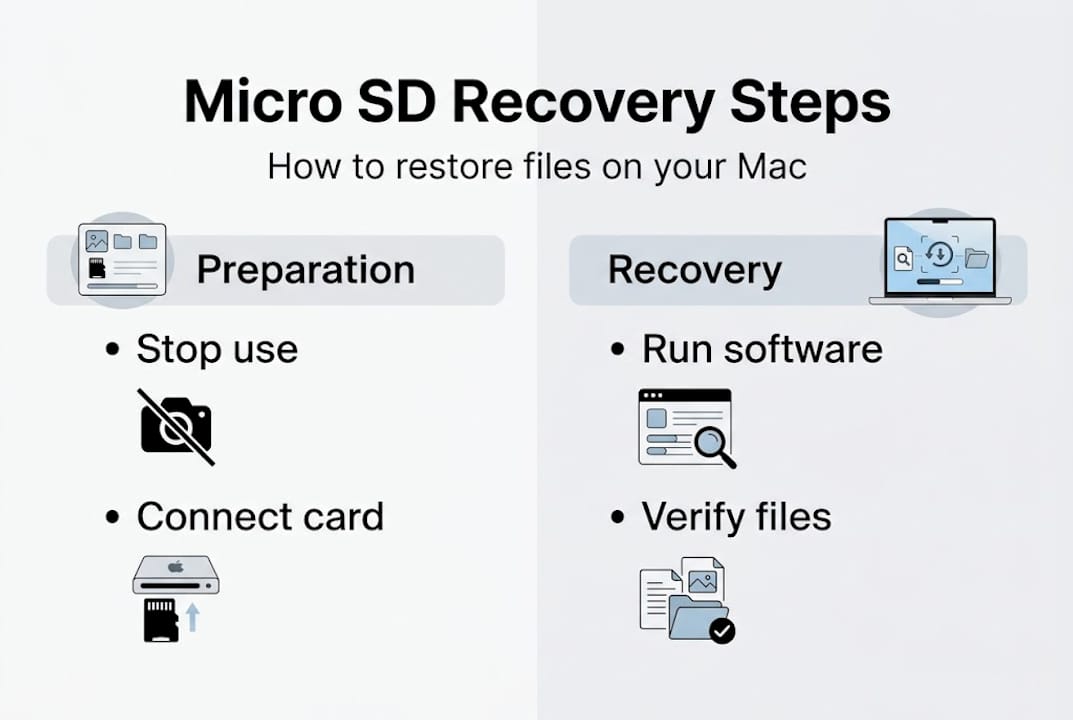 Micro SD Recovery Steps

How to restore files on your Mac

Preparation

• Stop use

• Connect card

Recovery

• Run software

• Verify files